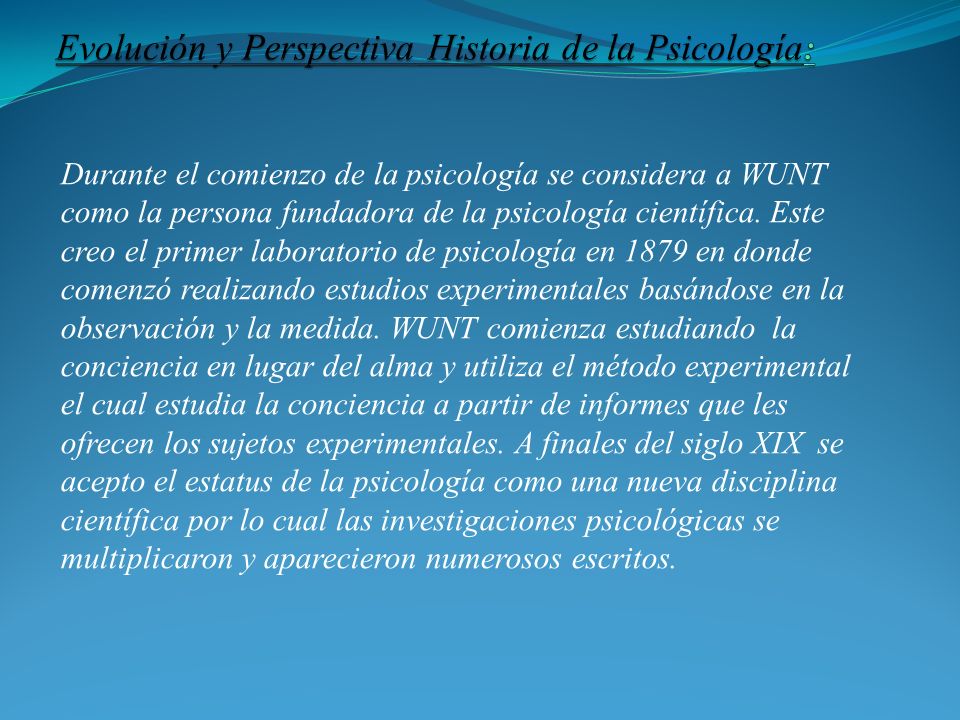 Evolución y Perspectiva Historia de la Psicología:

Durante el comienzo de la psicología se considera a WUNT como la persona fundadora de la psicología científica. Este creo el primer laboratorio de psicología en 1879 en donde comenzó realizando estudios experimentales basándose en la observación y la medida. WUNT comienza estudiando la conciencia en lugar del alma y utiliza el método experimental el cual estudia la conciencia a partir de informes que les ofrecen los sujetos experimentales. A finales del siglo XIX se acepto el estatus de la psicología como una nueva disciplina científica por lo cual las investigaciones psicológicas se multiplicaron y aparecieron numerosos escritos.